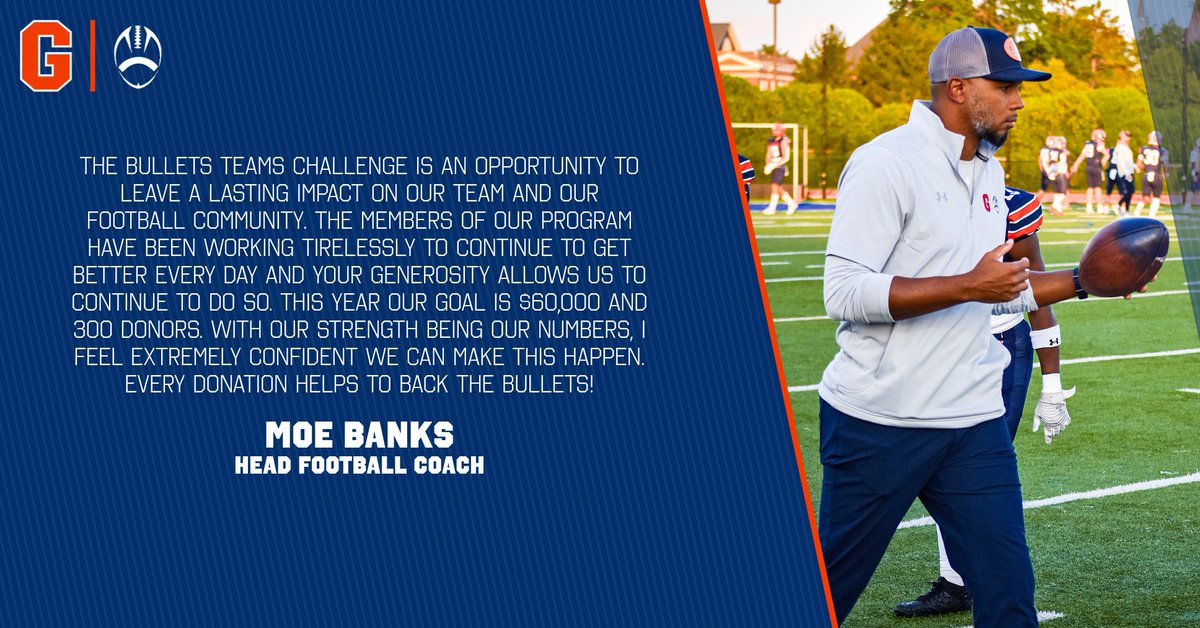 G

THE BULLETS TEAMS CHALLENGE IS AN OPPORTUNITY TO LEAVE A LASTING IMPACT ON OUR TEAM AND OUR FOOTBALL COMMUNITY. THE MEMBERS OF OUR PROGRAM HAVE BEEN WORKING TIRELESSLY TO CONTINUE TO GET BETTER EVERY DAY AND YOUR GENEROSITY ALLOWS US TO CONTINUE TO DO SO. THIS YEAR OUR GOAL IS $60,000 AND 300 DONORS. WITH OUR STRENGTH BEING OUR NUMBERS, I FEEL EXTREMELY CONFIDENT WE CAN MAKE THIS HAPPEN. EVERY DONATION HELPS TO BACK THE BULLETS!

MOE BANKS
HEAD FOOTBALL COACH